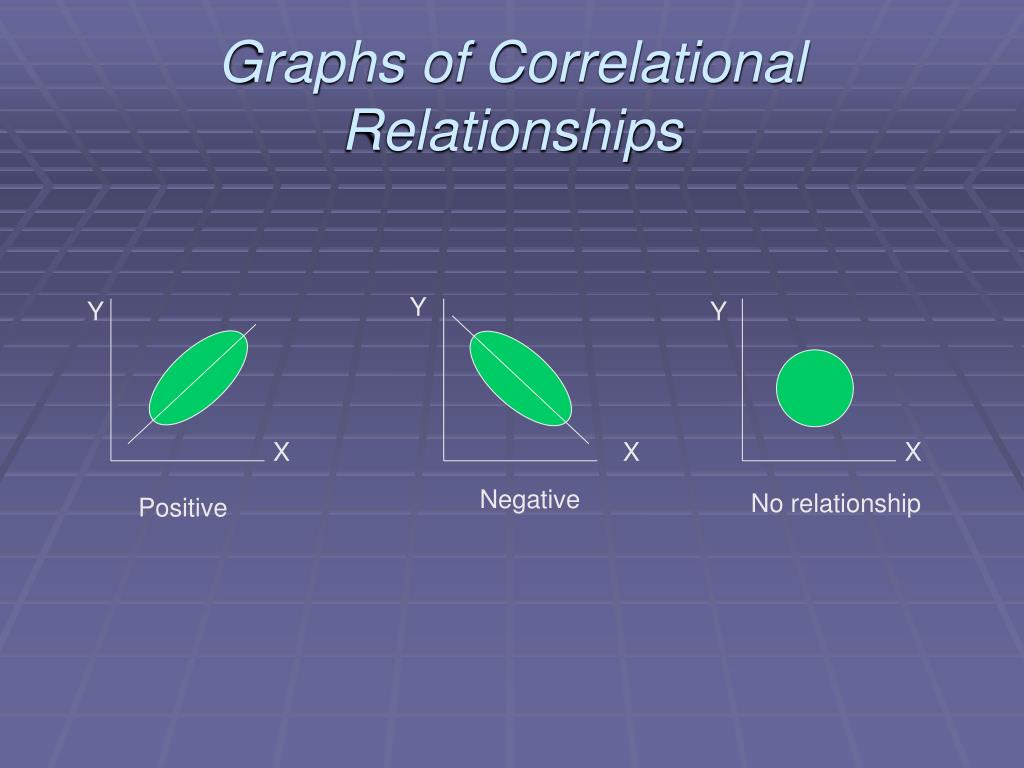 Graphs of Correlational Relationships

Y

X

Positive

Y

X

Negative

Y

X

No relationship